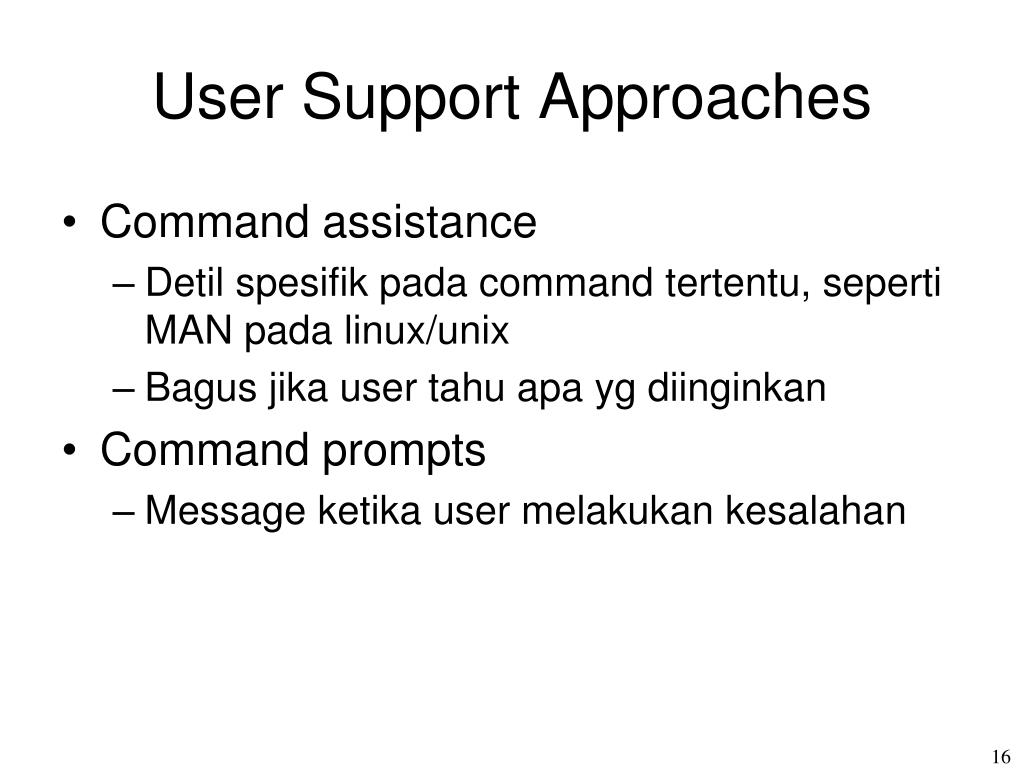 User Support Approaches

• Command assistance
– Detil spesifik pada command tertentu, seperti MAN pada linux/unix
– Bagus jika user tahu apa yg diinginkan
• Command prompts
– Message ketika user melakukan kesalahan

16